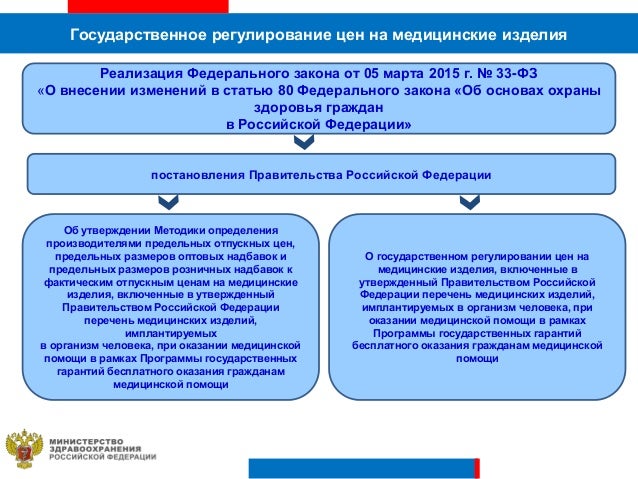 Государственное регулирование цен на медицинские изделия

Реализация Федерального закона от 05 марта 2015 г. № 33-ФЗ «О внесении изменений в статью 80 Федерального закона «Об основах охраны здоровья граждан в Российской Федерации»

постановления Правительства Российской Федерации

Об утверждении Методики определения производителями предельных отпускных цен, предельных размеров оптовых надбавок и предельных размеров розничных надбавок к фактическим отпускным ценам на медицинские изделия, включенные в утвержденный Правительством Российской Федерации перечень медицинских изделий, имплантируемых в организм человека, при оказании медицинской помощи в рамках Программы государственных гарантий бесплатного оказания гражданам медицинской помощи

О государственном регулировании цен на медицинские изделия, включенные в утвержденный Правительством Российской Федерации перечень медицинских изделий, имплантируемых в организм человека, при оказании медицинской помощи в рамках Программы государственных гарантий бесплатного оказания гражданам медицинской помощи

МИНИСТЕРСТВО ЗДРАВООХРАНЕНИЯ РОССИЙСКОЙ ФЕДЕРАЦИИ